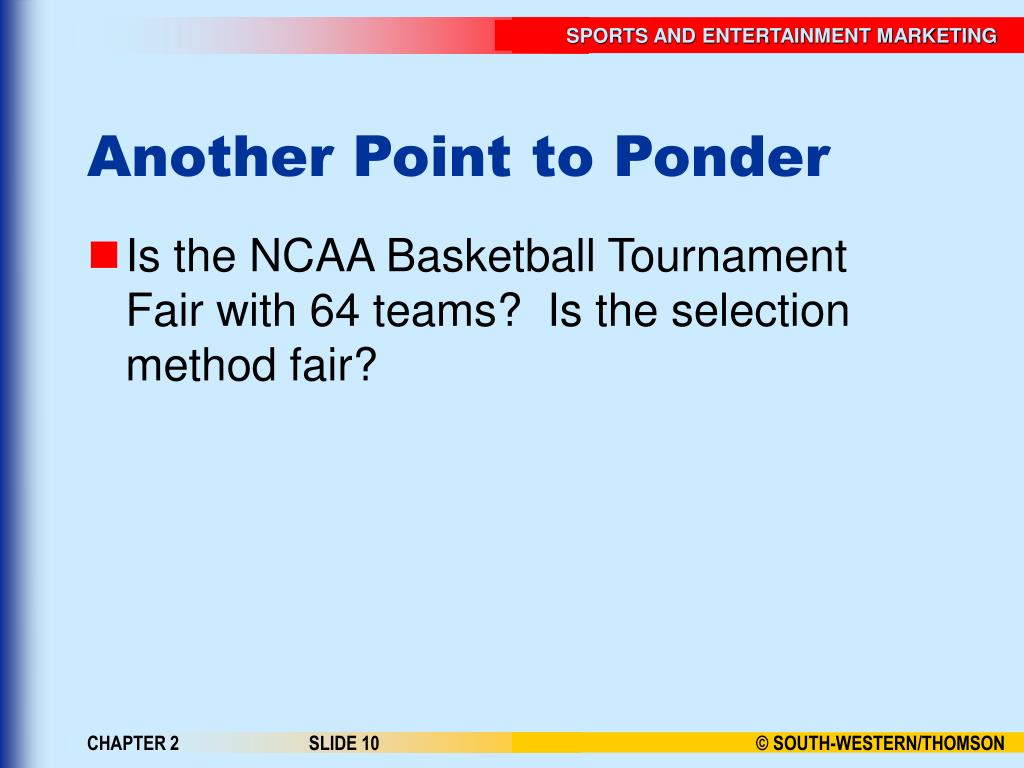 SPORTS AND ENTERTAINMENT MARKETING

Another Point to Ponder

Is the NCAA Basketball Tournament Fair with 64 teams?  Is the selection method fair?

CHAPTER 2
SLIDE 10
© SOUTH-WESTERN/THOMSON